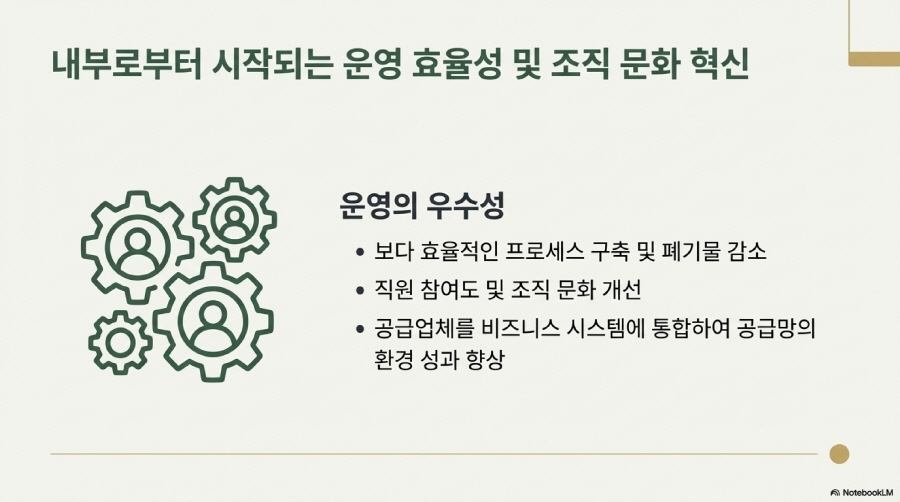 내부로부터 시작되는 운영 효율성 및 조직 문화 혁신

운영의 우수성

• 보다 효율적인 프로세스 구축 및 폐기물 감소
• 직원 참여도 및 조직 문화 개선
• 공급업체를 비즈니스 시스템에 통합하여 공급망의 환경 성과 향상

NotebookLM